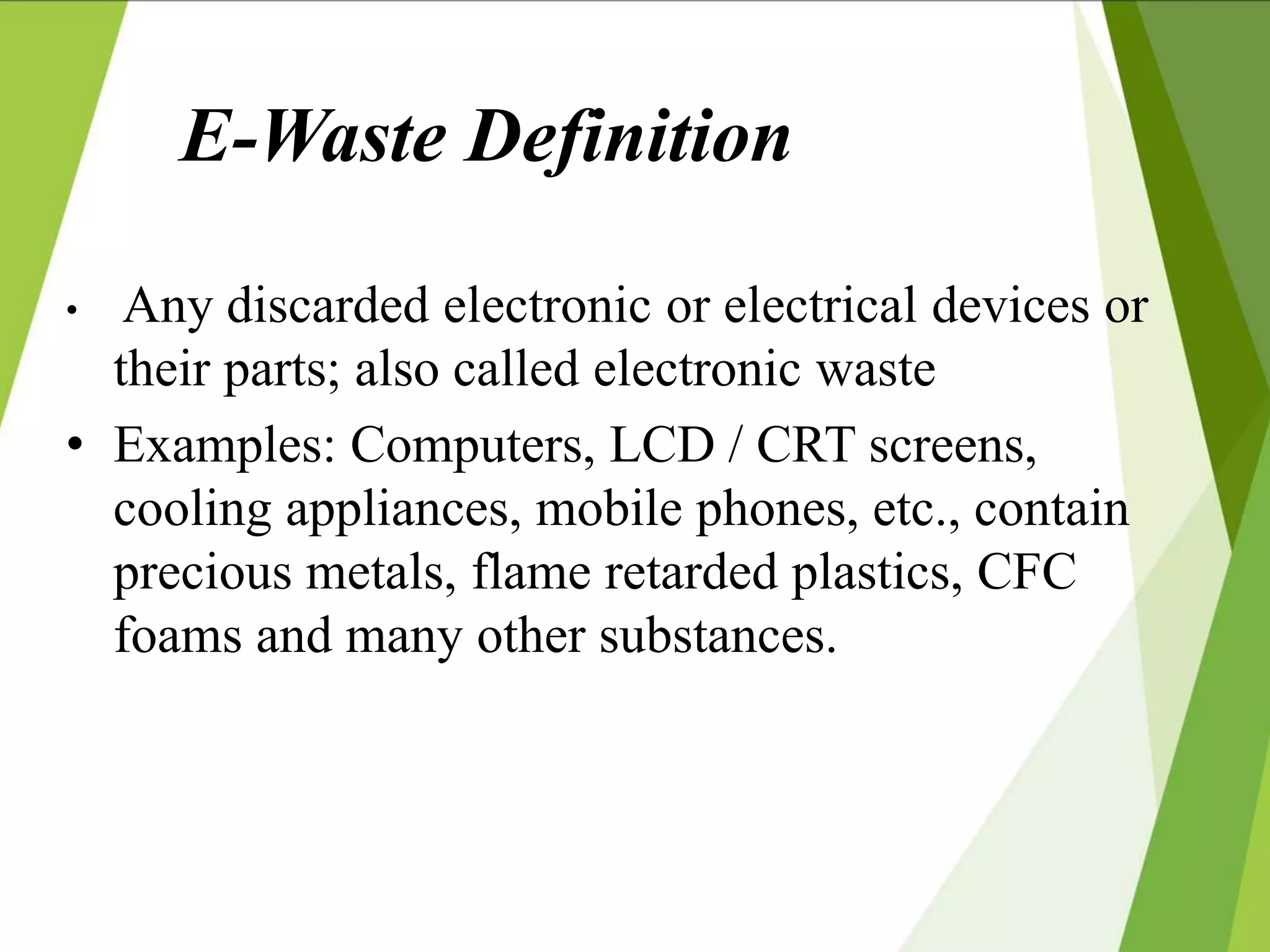 E-Waste Definition

• Any discarded electronic or electrical devices or their parts; also called electronic waste

• Examples: Computers, LCD / CRT screens, cooling appliances, mobile phones, etc., contain precious metals, flame retarded plastics, CFC foams and many other substances.